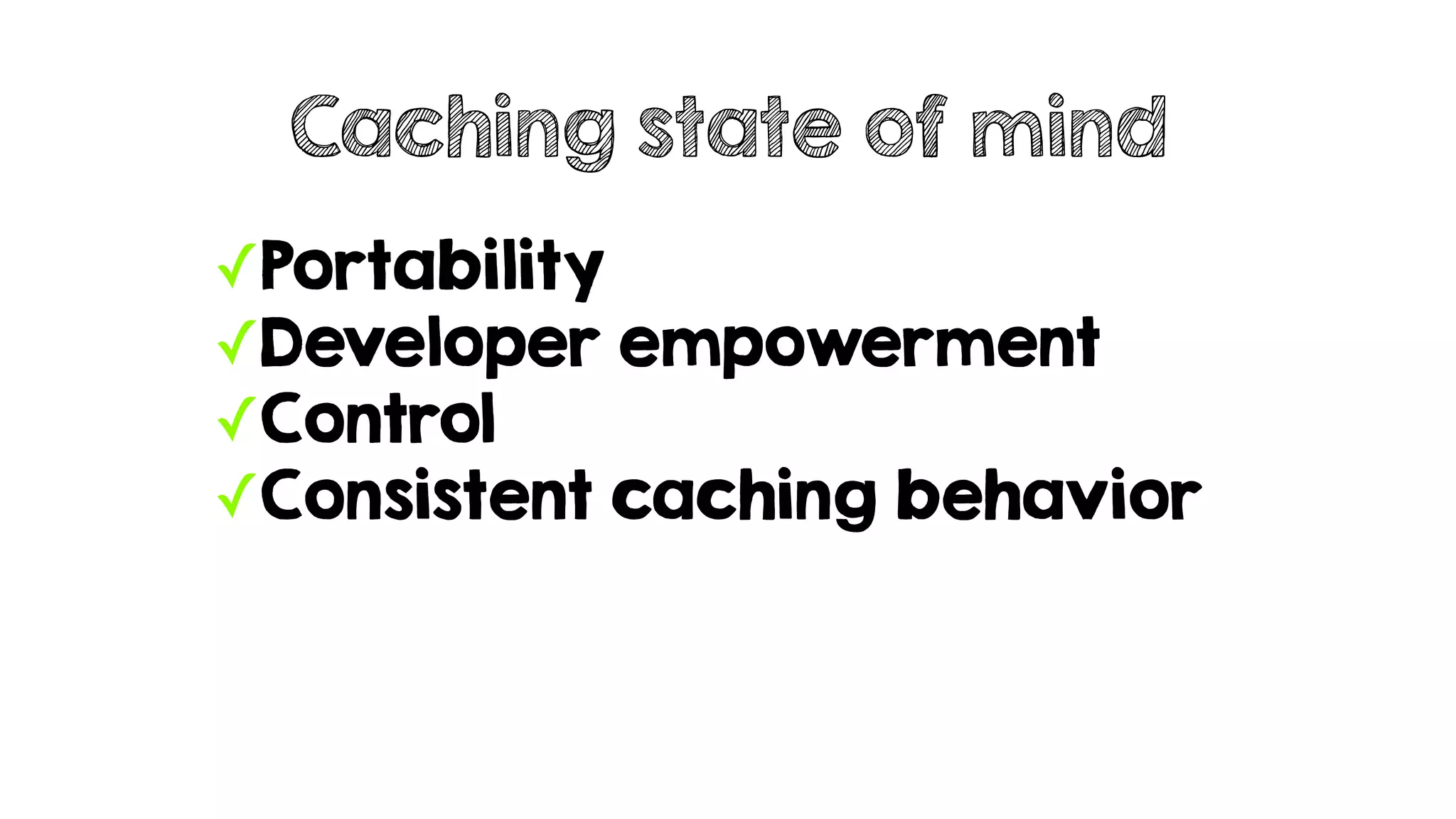 Caching state of mind

✓Portability
✓Developer empowerment
✓Control
✓Consistent caching behavior